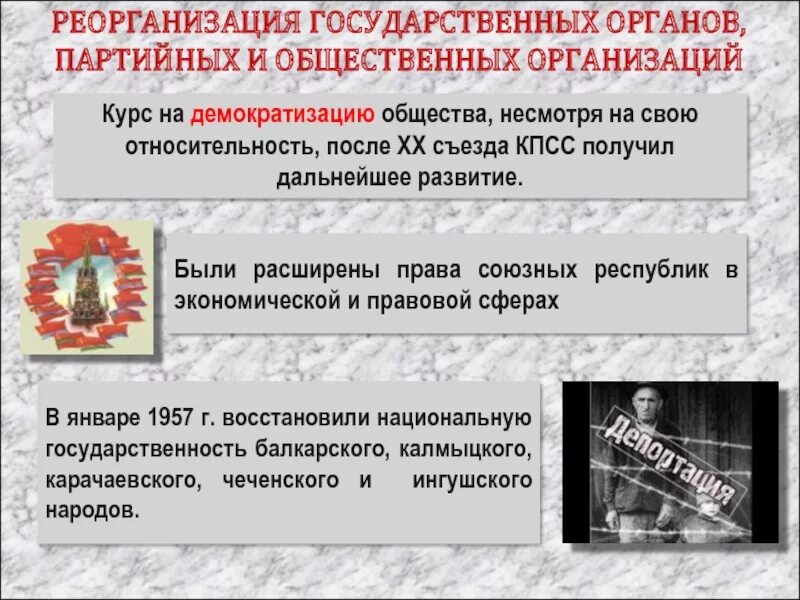 РЕОРГАНИЗАЦИЯ ГОСУДАРСТВЕННЫХ ОРГАНОВ, ПАРТИЙНЫХ И ОБЩЕСТВЕННЫХ ОРГАНИЗАЦИЙ

Курс на демократизацию общества, несмотря на свою относительность, после XX съезда КПСС получил дальнейшее развитие.

Были расширены права союзных республик в экономической и правовой сферах

В январе 1957 г. восстановили национальную государственность балкарского, калмыцкого, карачаевского, чеченского и ингушского народов.

Депортация